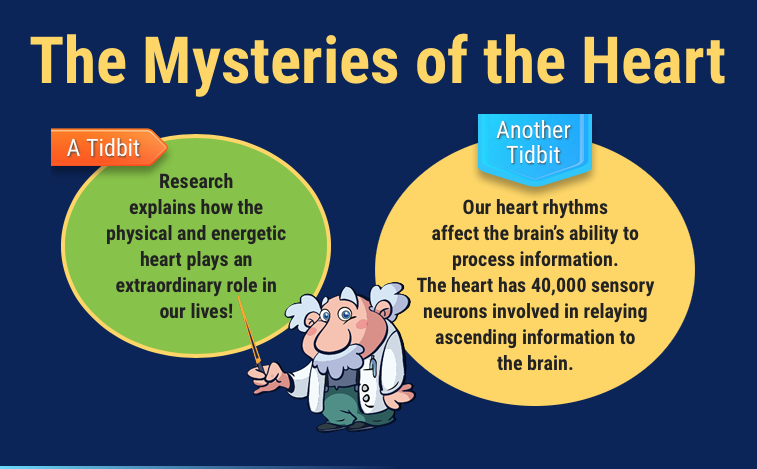 The Mysteries of the Heart

A Tidbit

Research explains how the physical and energetic heart plays an extraordinary role in our lives!

Another Tidbit

Our heart rhythms affect the brain's ability to process information. The heart has 40,000 sensory neurons involved in relaying ascending information to the brain.